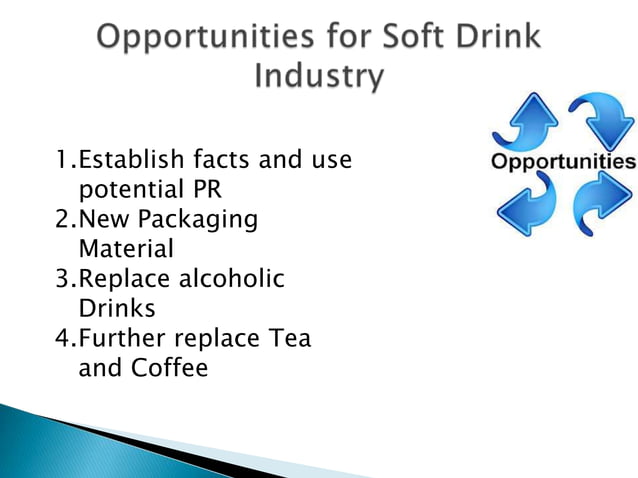 Opportunities for Soft Drink Industry

1.Establish facts and use potential PR
2.New Packaging Material
3.Replace alcoholic Drinks
4.Further replace Tea and Coffee

Opportunities